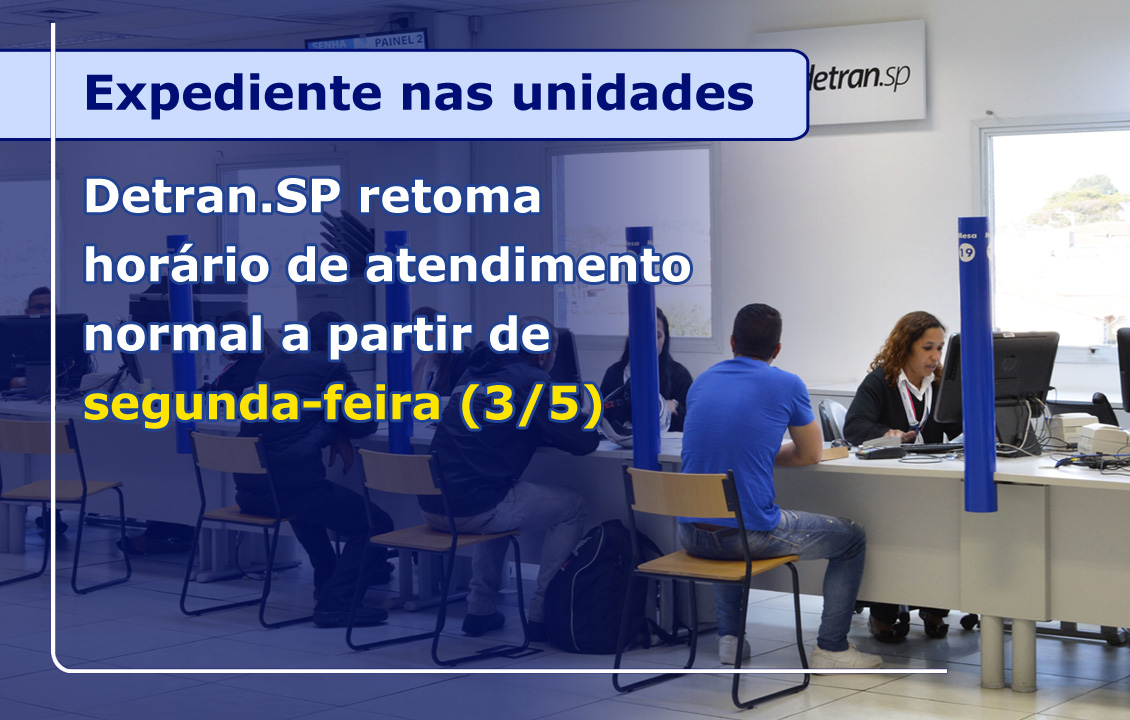 SENHA PAINEL 2

detran.sp

Expediente nas unidades

Detran.SP retoma horário de atendimento normal a partir de segunda-feira (3/5)

Mesa 19